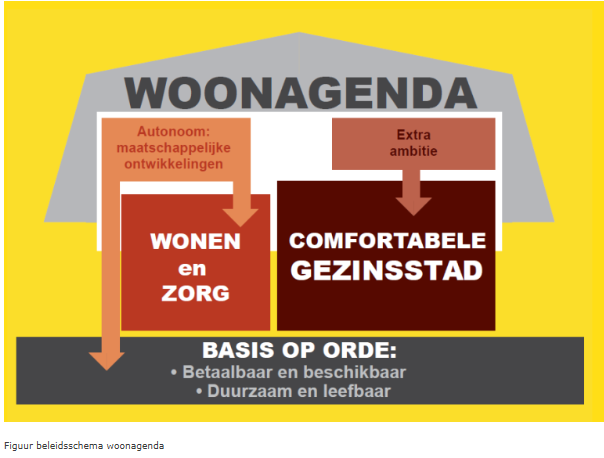 WOONAGENDA

Autonoom: maatschappelijke ontwikkelingen

Extra ambitie

WONEN en ZORG

COMFORTABELE GEZINSSTAD

BASIS OP ORDE:
• Betaalbaar en beschikbaar
• Duurzaam en leefbaar

Figuur beleidsschema woonagenda